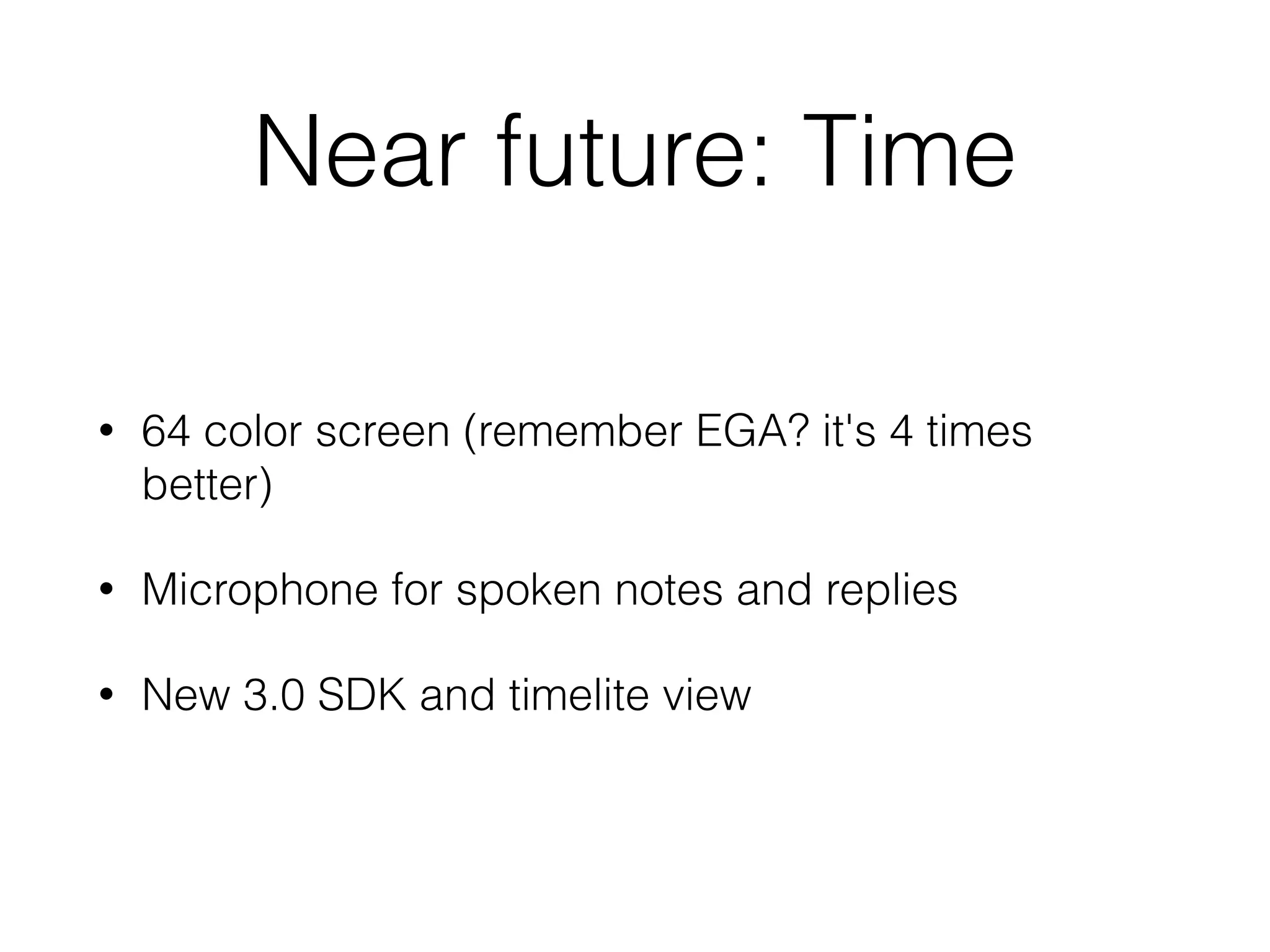 Near future: Time

• 64 color screen (remember EGA? it's 4 times better)

• Microphone for spoken notes and replies

• New 3.0 SDK and timelite view